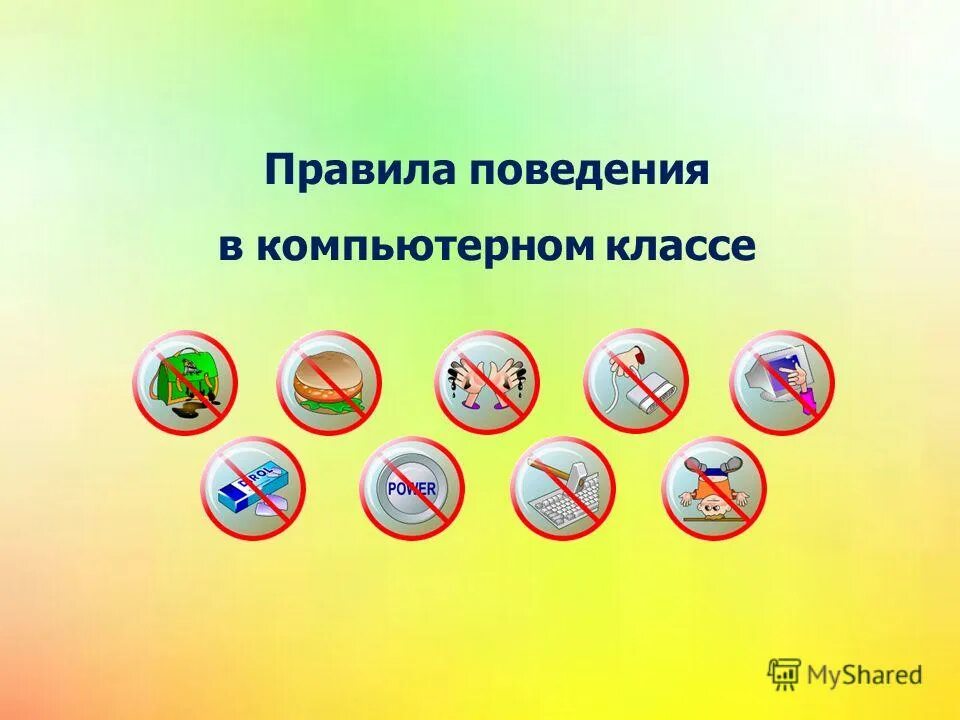 Правила поведения
в компьютерном классе

DIROL

POWER

MyShared